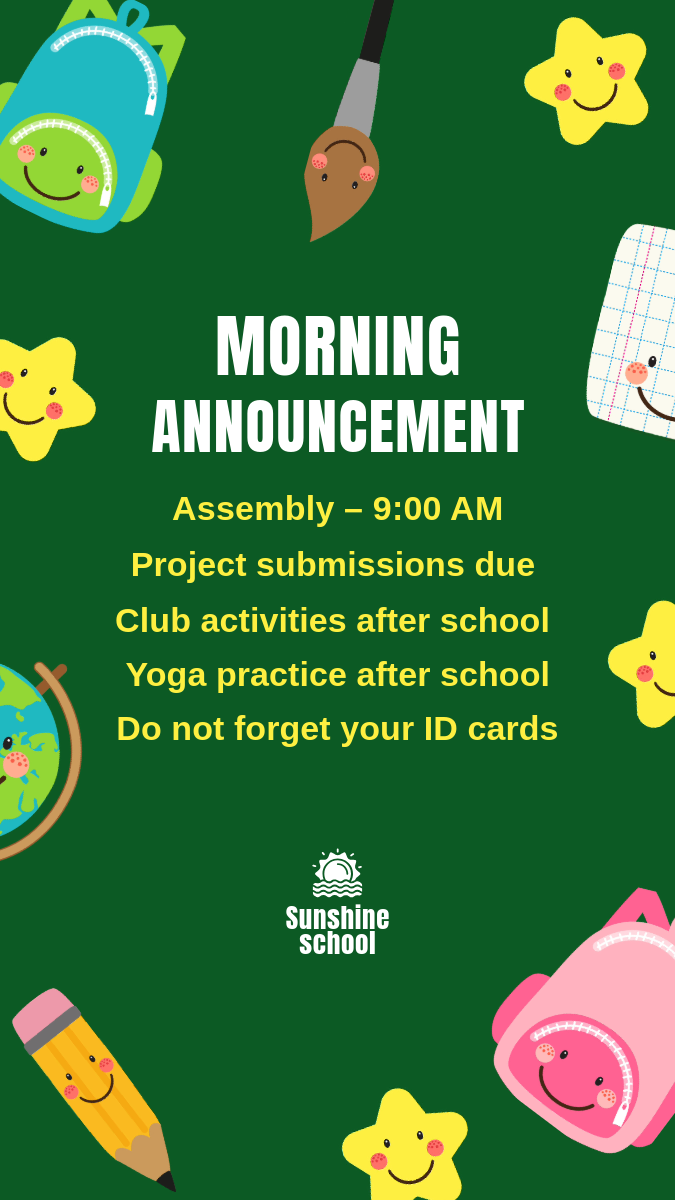 MORNING ANNOUNCEMENT

Assembly – 9:00 AM
Project submissions due
Club activities after school
Yoga practice after school
Do not forget your ID cards

Sunshine school